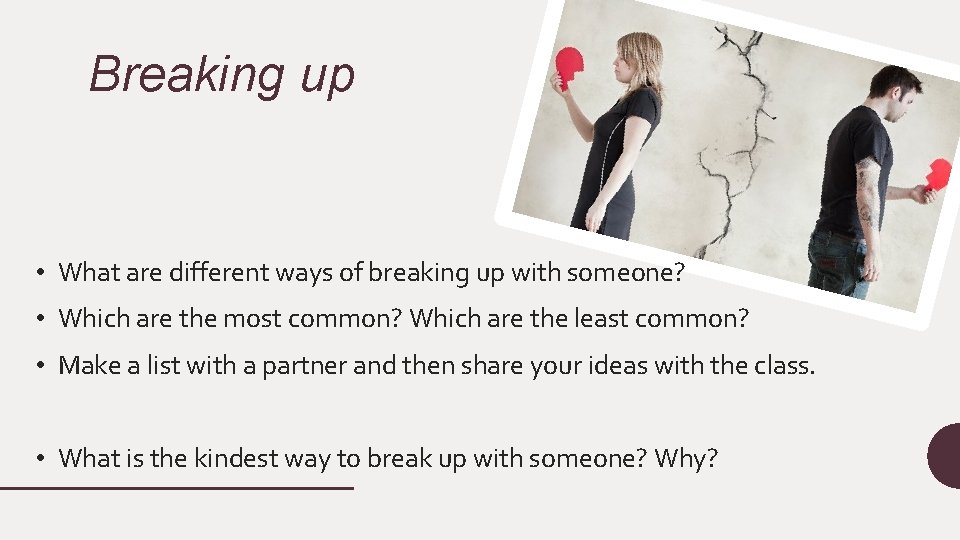 Breaking up

• What are different ways of breaking up with someone?
• Which are the most common? Which are the least common?
• Make a list with a partner and then share your ideas with the class.

• What is the kindest way to break up with someone? Why?